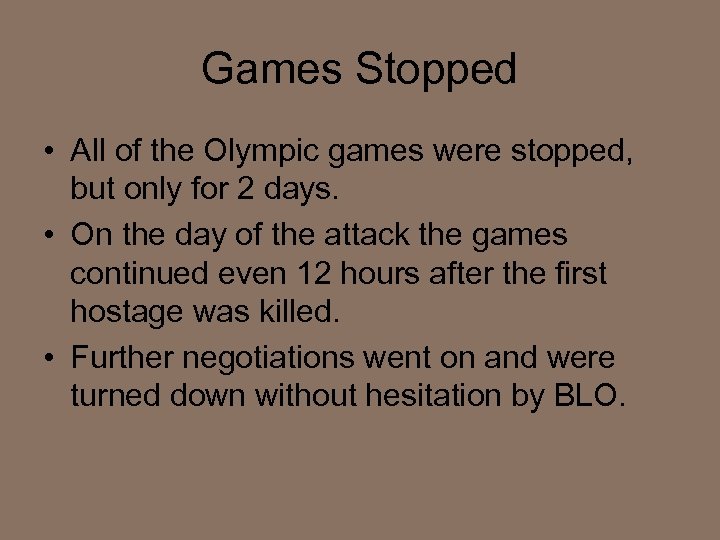 Games Stopped

• All of the Olympic games were stopped, but only for 2 days.
• On the day of the attack the games continued even 12 hours after the first hostage was killed.
• Further negotiations went on and were turned down without hesitation by BLO.